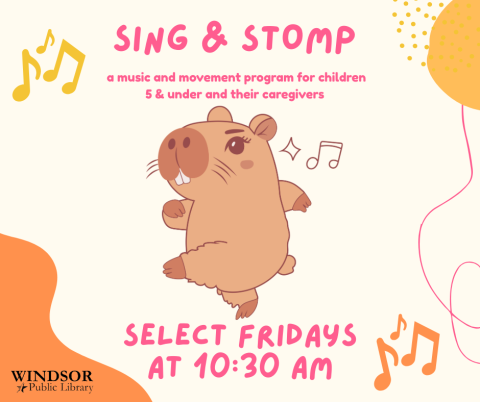 SING & STOMP

a music and movement program for children 5 & under and their caregivers

SELECT FRIDAYS AT 10:30 AM

WINDSOR
Public Library